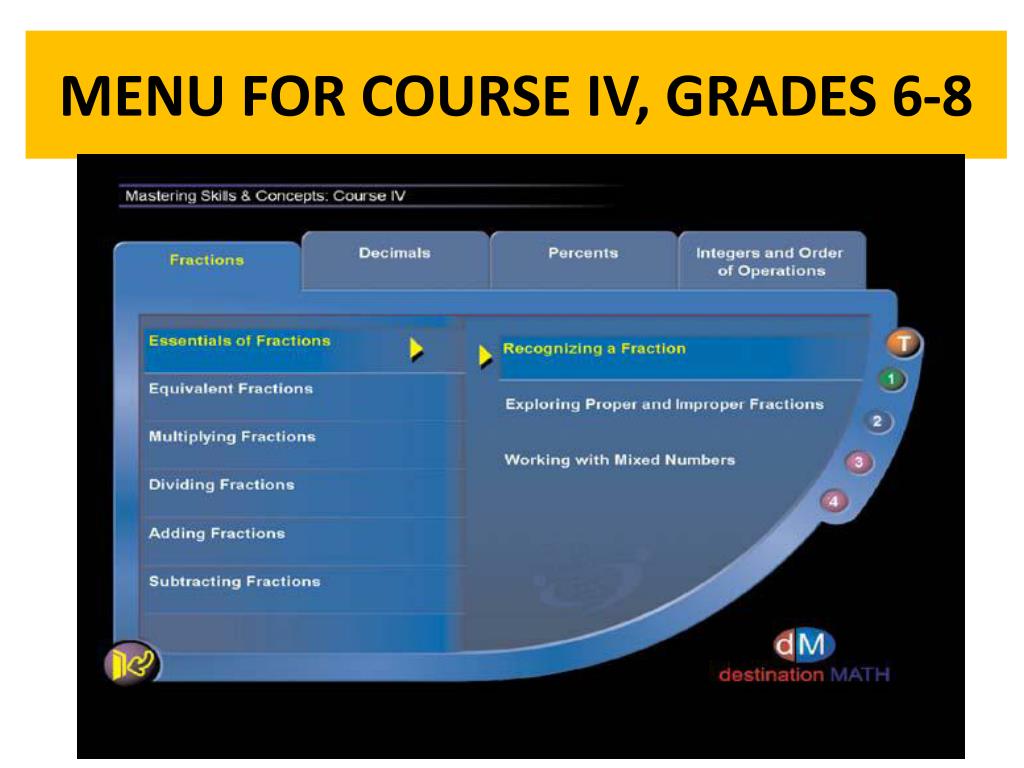 MENU FOR COURSE IV, GRADES 6-8

Mastering Skills & Concepts: Course IV

Fractions

Decimals

Percents

Integers and Order of Operations

Essentials of Fractions

Equivalent Fractions

Multiplying Fractions

Dividing Fractions

Adding Fractions

Subtracting Fractions

Recognizing a Fraction

Exploring Proper and Improper Fractions

Working with Mixed Numbers

T

1

2

3

4

dM

destination MATH